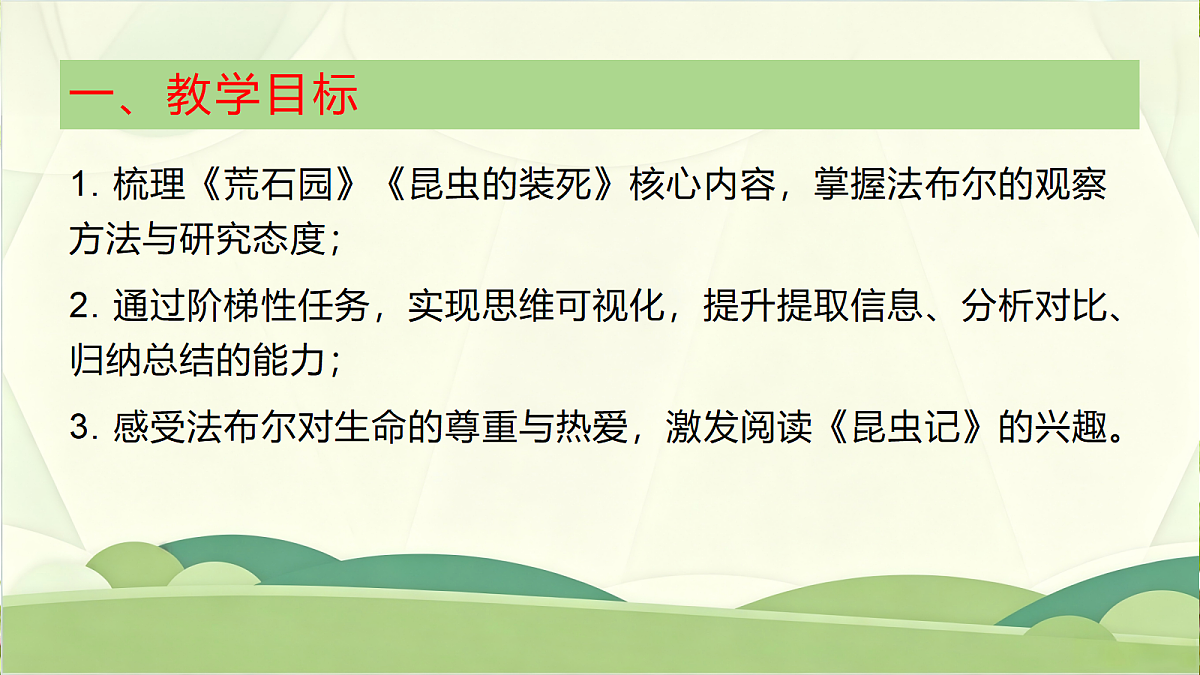 一、教学目标

1. 梳理《荒石园》《昆虫的装死》核心内容，掌握法布尔的观察方法与研究态度；

2. 通过阶梯性任务，实现思维可视化，提升提取信息、分析对比、归纳总结的能力；

3. 感受法布尔对生命的尊重与热爱，激发阅读《昆虫记》的兴趣。